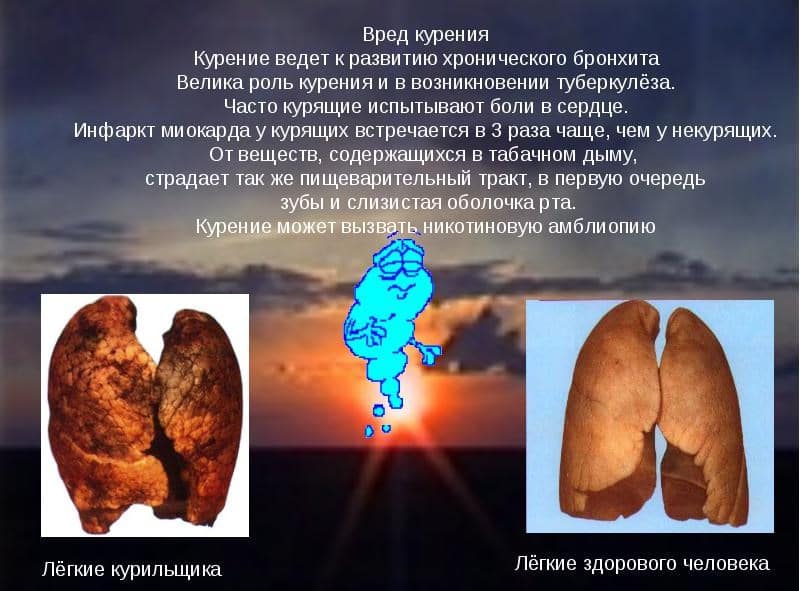 Вред курения
Курение ведет к развитию хронического бронхита
Велика роль курения и в возникновении туберкулёза.
Часто курящие испытывают боли в сердце.
Инфаркт миокарда у курящих встречается в 3 раза чаще, чем у некурящих.
От веществ, содержащихся в табачном дыму,
страдает так же пищеварительный тракт, в первую очередь
зубы и слизистая оболочка рта.
Курение может вызвать никотиновую амблиопию

Лёгкие курильщика

Лёгкие здорового человека